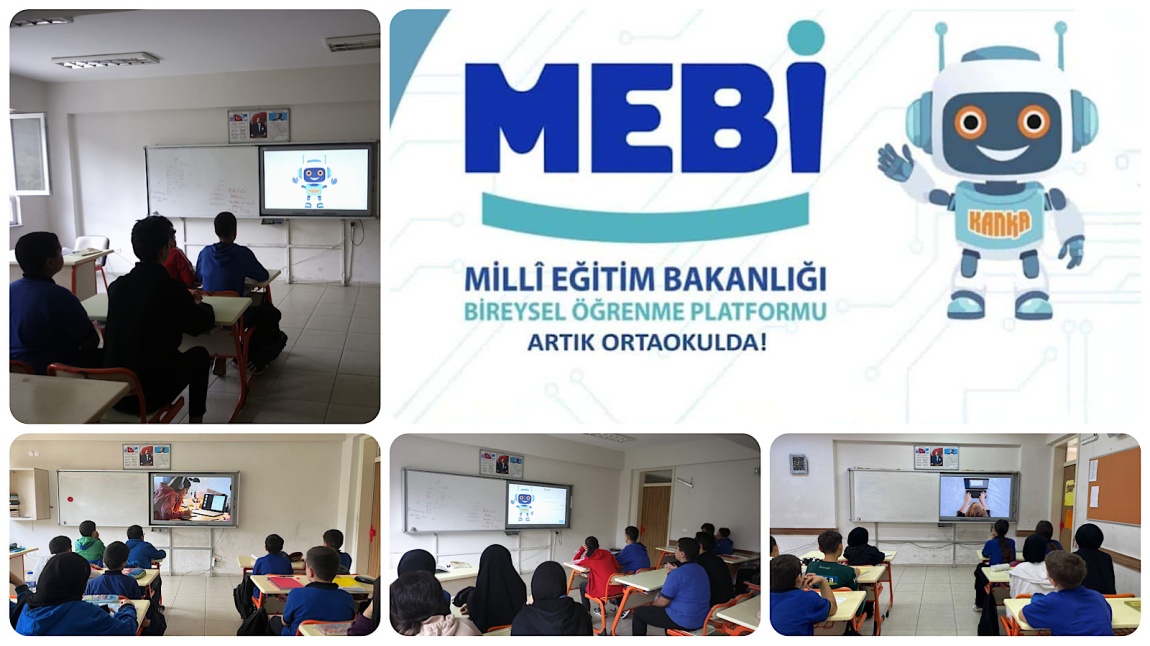 MEBİ

MİLLÎ EĞİTİM BAKANLIĞI
BİREYSEL ÖĞRENME PLATFORMU
ARTIK ORTAOKULDA!

KANKA